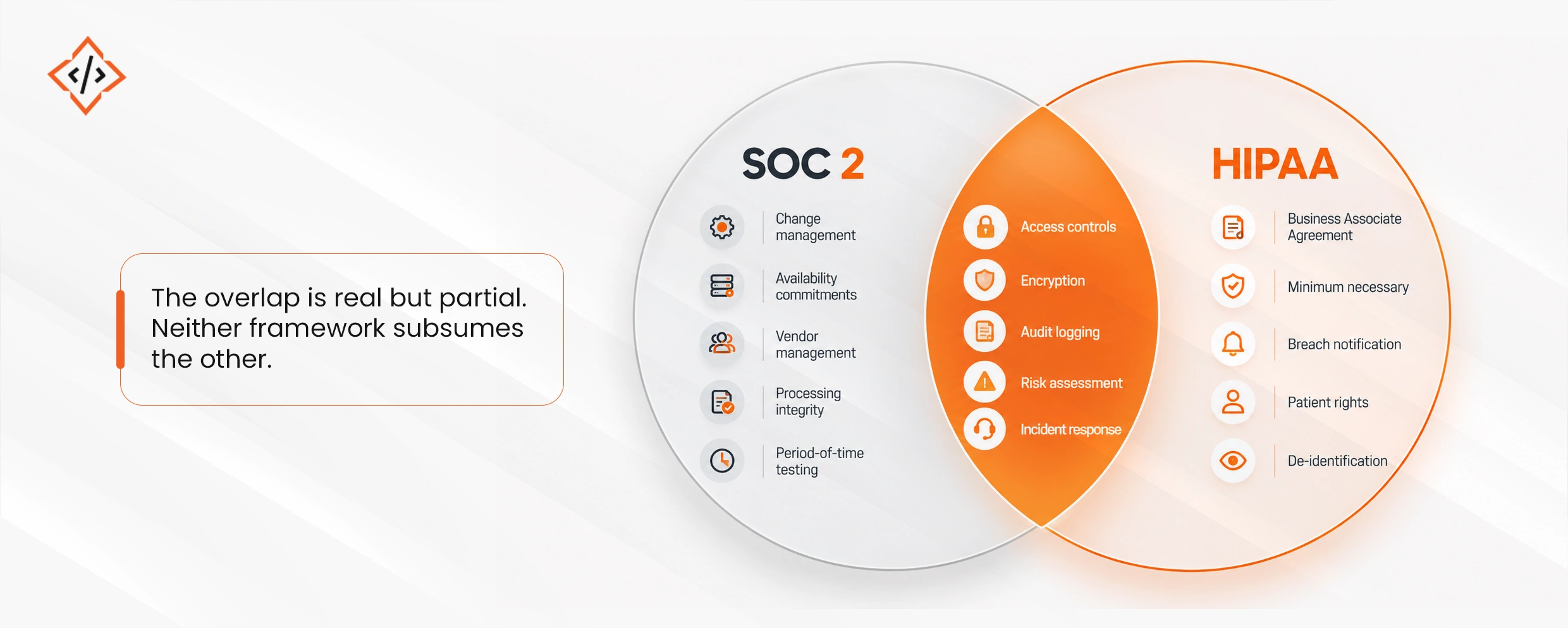 </>

The overlap is real but partial. Neither framework subsumes the other.

SOC 2

Change management

Availability commitments

Vendor management

Processing integrity

Period-of-time testing

Access controls

Encryption

Audit logging

Risk assessment

Incident response

HIPAA

Business Associate Agreement

Minimum necessary

Breach notification

Patient rights

De-identification